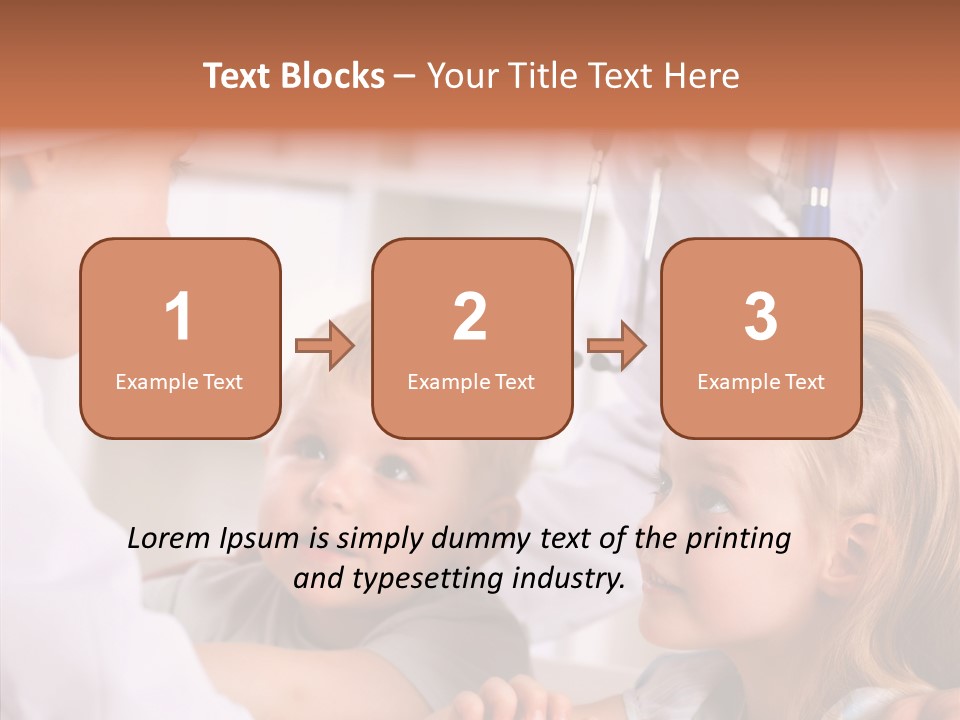 Text Blocks – Your Title Text Here

1
Example Text

2
Example Text

3
Example Text

Lorem Ipsum is simply dummy text of the printing and typesetting industry.